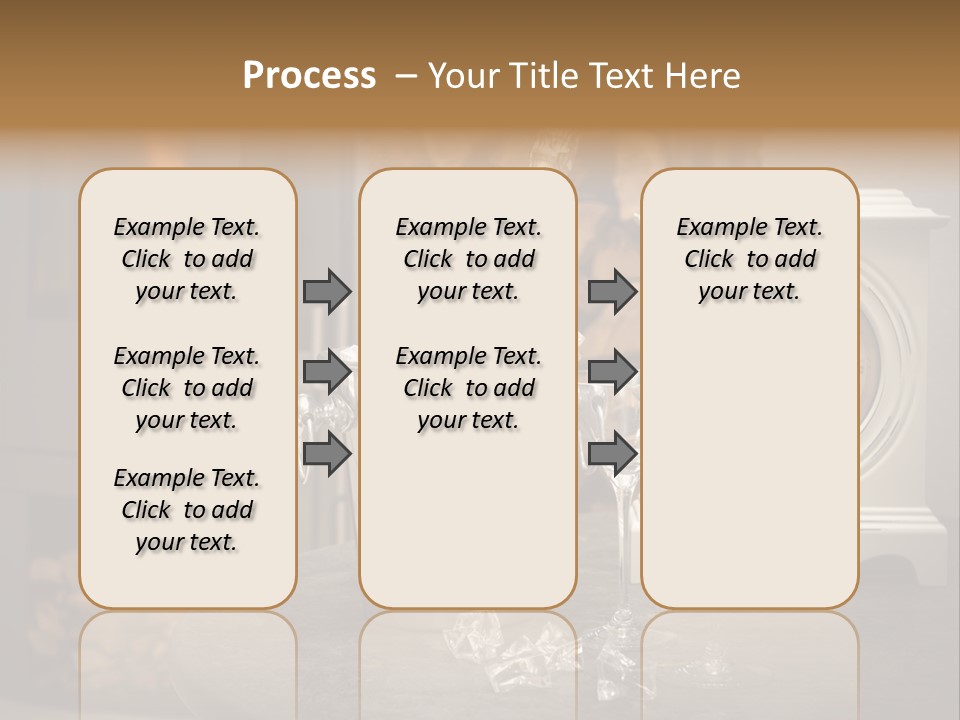 Process – Your Title Text Here

Example Text. Click to add your text.

Example Text. Click to add your text.

Example Text. Click to add your text.

Example Text. Click to add your text.

Example Text. Click to add your text.

Example Text. Click to add your text.